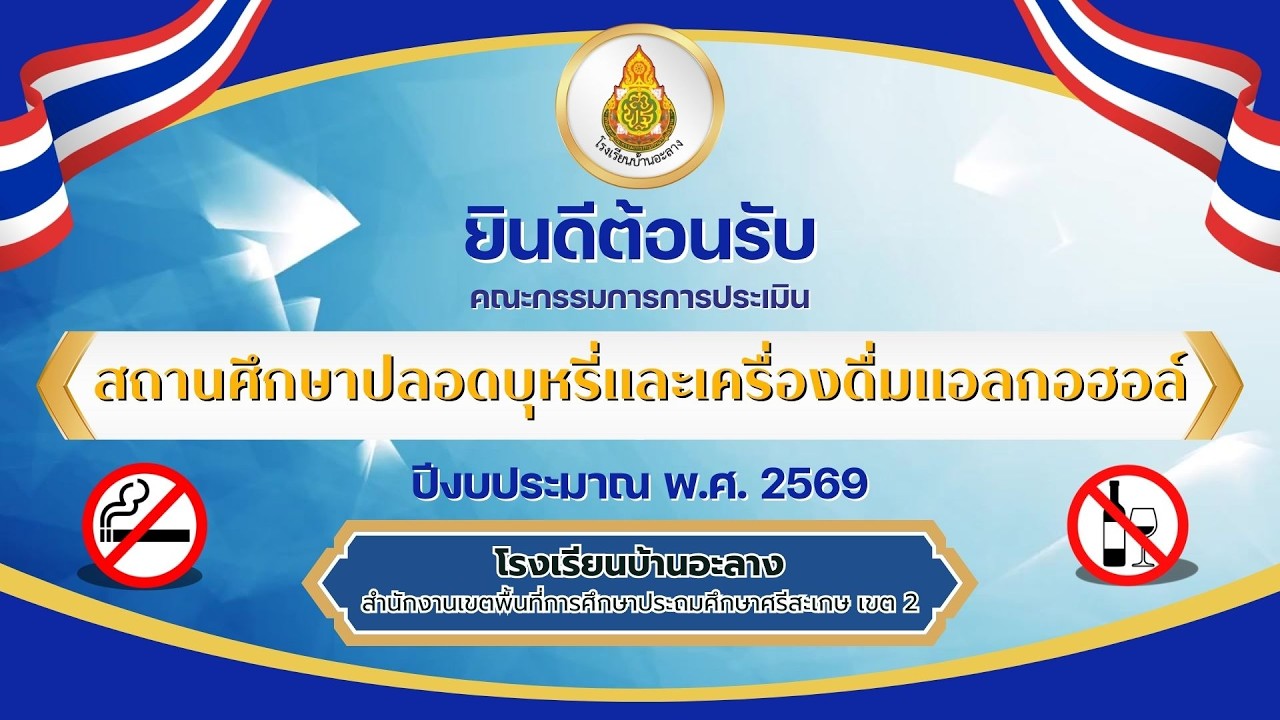 โรงเรียนบ้านอะลาง

ยินดีต้อนรับ

คณะกรรมการการประเมิน

สถานศึกษาปลอดบุหรี่และเครื่องดื่มแอลกอฮอล์

ปีงบประมาณ พ.ศ. 2569

โรงเรียนบ้านอะลาง

สำนักงานเขตพื้นที่การศึกษาประถมศึกษาศรีสะเกษ เขต 2